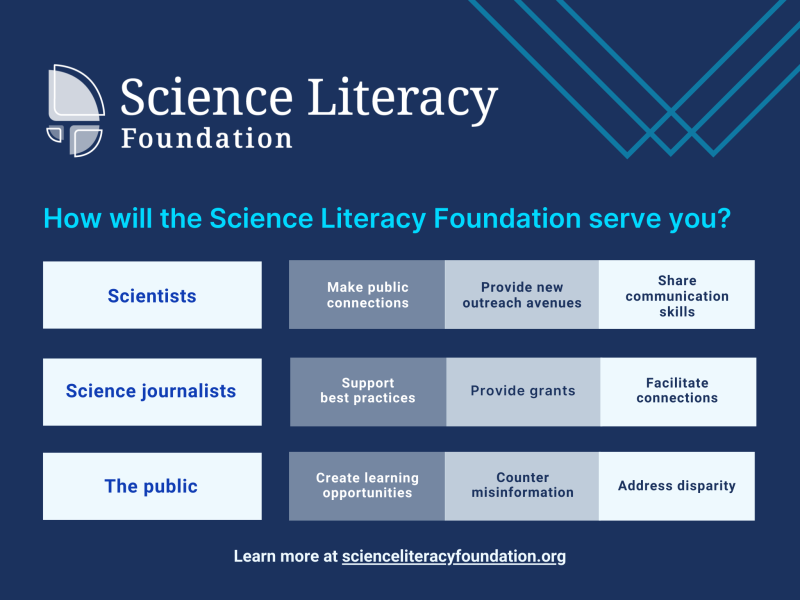 Science Literacy Foundation

How will the Science Literacy Foundation serve you?

| Scientists | Make public connections | Provide new outreach avenues | Share communication skills |
|---|---|---|---|
| Science journalists | Support best practices | Provide grants | Facilitate connections |
| The public | Create learning opportunities | Counter misinformation | Address disparity |

Learn more at scienceliteracyfoundation.org